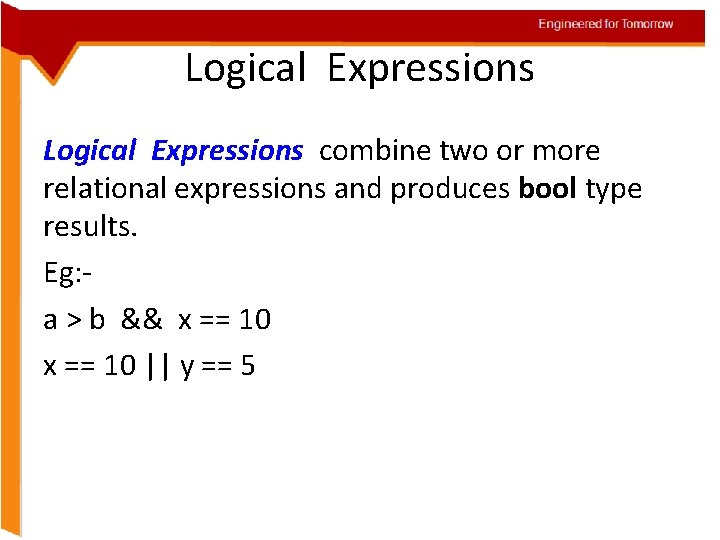 Engineered for Tomorrow

Logical Expressions

Logical Expressions combine two or more relational expressions and produces bool type results.

Eg:-

a > b && x == 10

x == 10 || y == 5